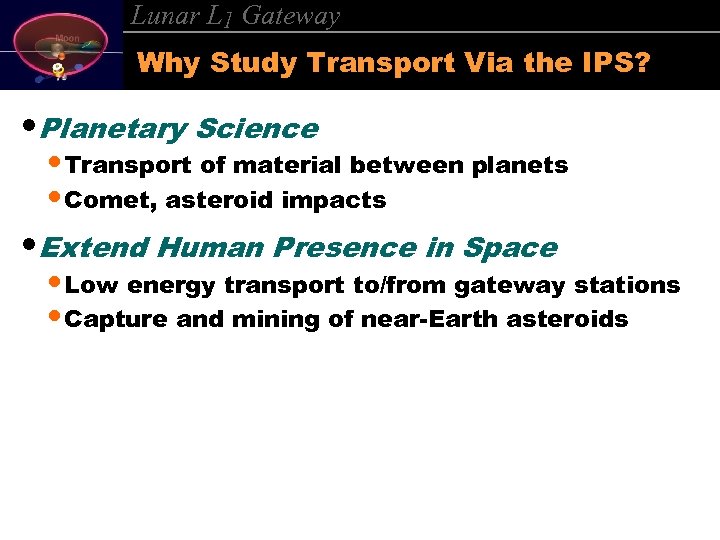 Moon

Lunar $L_1$ Gateway

Why Study Transport Via the IPS?

• Planetary Science
  • Transport of material between planets
  • Comet, asteroid impacts

• Extend Human Presence in Space
  • Low energy transport to/from gateway stations
  • Capture and mining of near-Earth asteroids